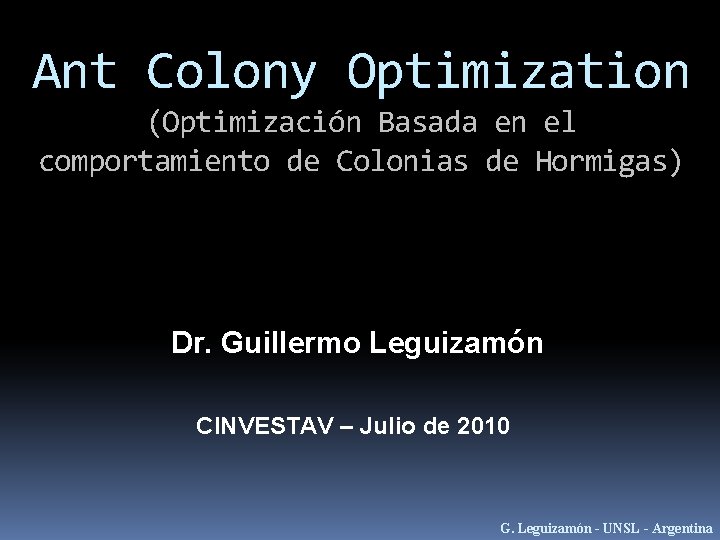 Ant Colony Optimization

(Optimización Basada en el comportamiento de Colonias de Hormigas)

Dr. Guillermo Leguizamón

CINVESTAV – Julio de 2010

G. Leguizamón - UNSL - Argentina